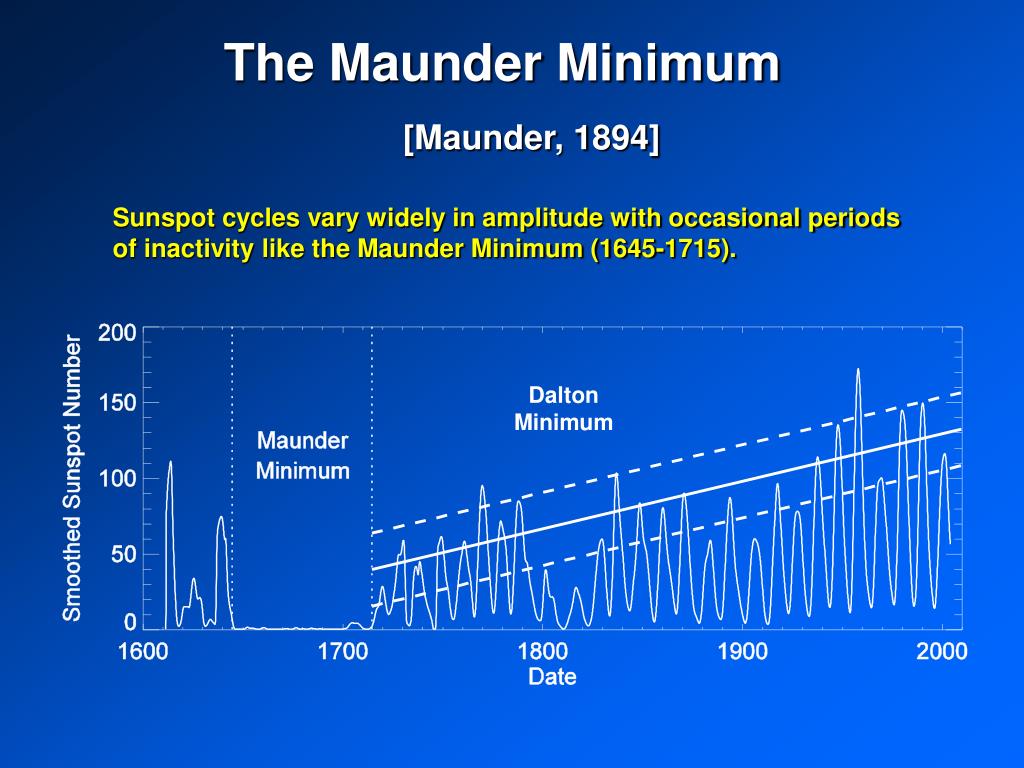 The Maunder Minimum

[Maunder, 1894]

Sunspot cycles vary widely in amplitude with occasional periods of inactivity like the Maunder Minimum (1645-1715).

Smoothed Sunspot Number

200
150
100
50
0

Maunder Minimum

Dalton Minimum

1600
1700
1800
1900
2000

Date